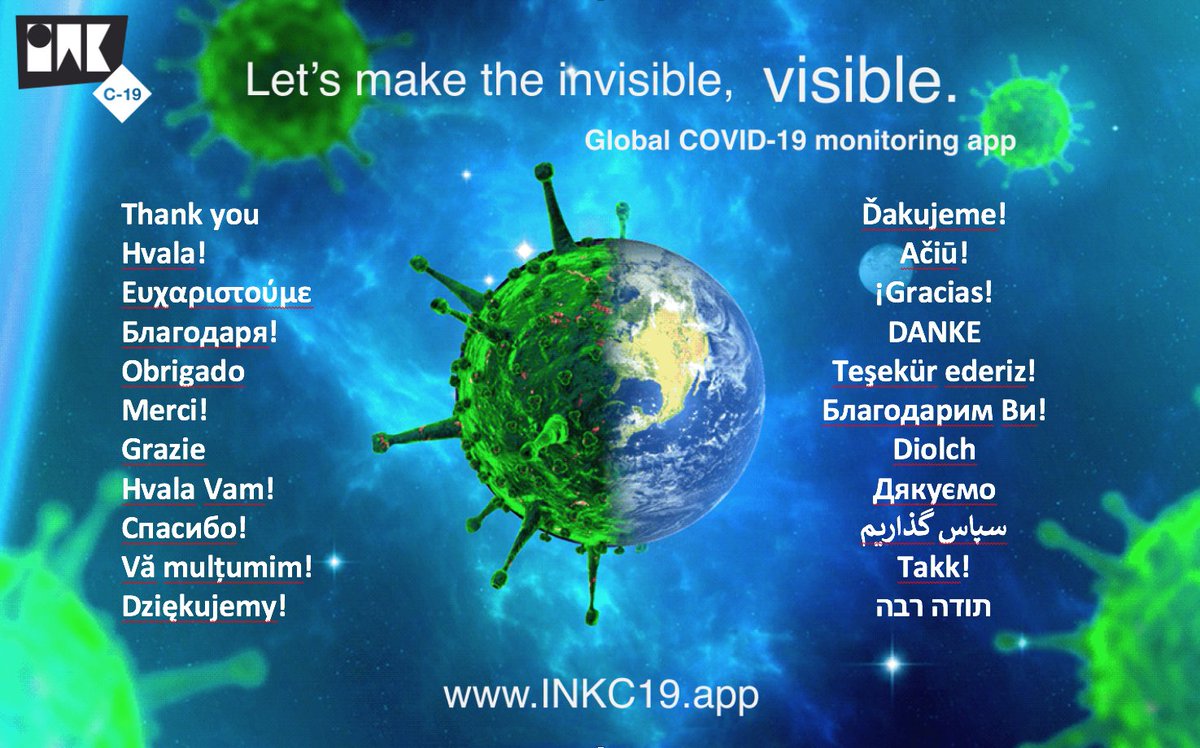 INK
C-19

Let's make the invisible, visible.

Global COVID-19 monitoring app

Thank you
Hvala!
Ευχαριστούμε
Благодаря!
Obrigado
Merci!
Grazie
Hvala Vam!
Спасибо!
Vă mulțumim!
Dziękujemy!

Ďakujeme!
Ačiū!
¡Gracias!
DANKE
Teşekür ederiz!
Благодарим Ви!
Diolch
Дякуємо
سپاس گذاریم
Takk!
תודה רבה

www.INKC19.app